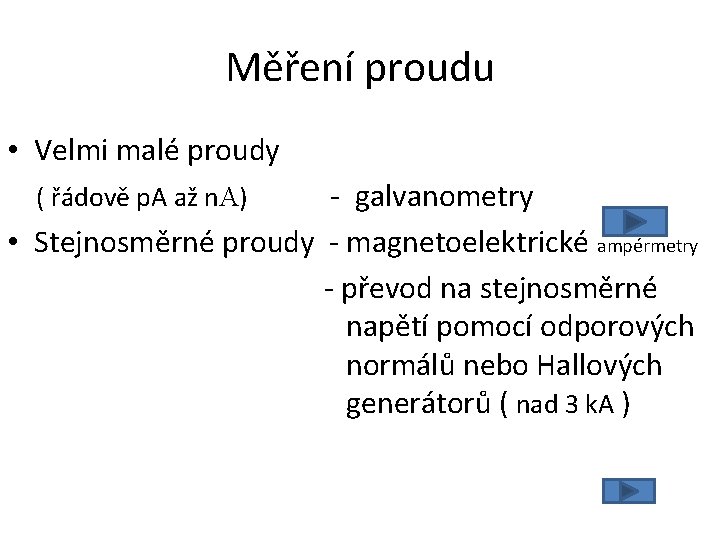 Měření proudu

• Velmi malé proudy
( řádově pA až nA) - galvanometry

• Stejnosměrné proudy - magnetoelektrické ampérmetry

- převod na stejnosměrné napětí pomocí odporových normálů nebo Hallových generátorů ( nad 3 kA )